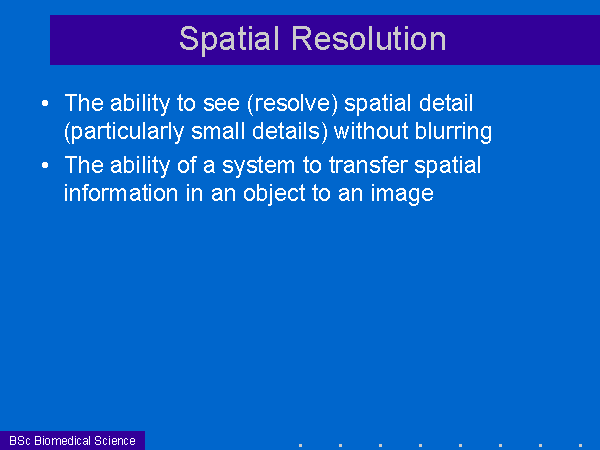 Spatial Resolution

• The ability to see (resolve) spatial detail (particularly small details) without blurring

• The ability of a system to transfer spatial information in an object to an image

BSc Biomedical Science